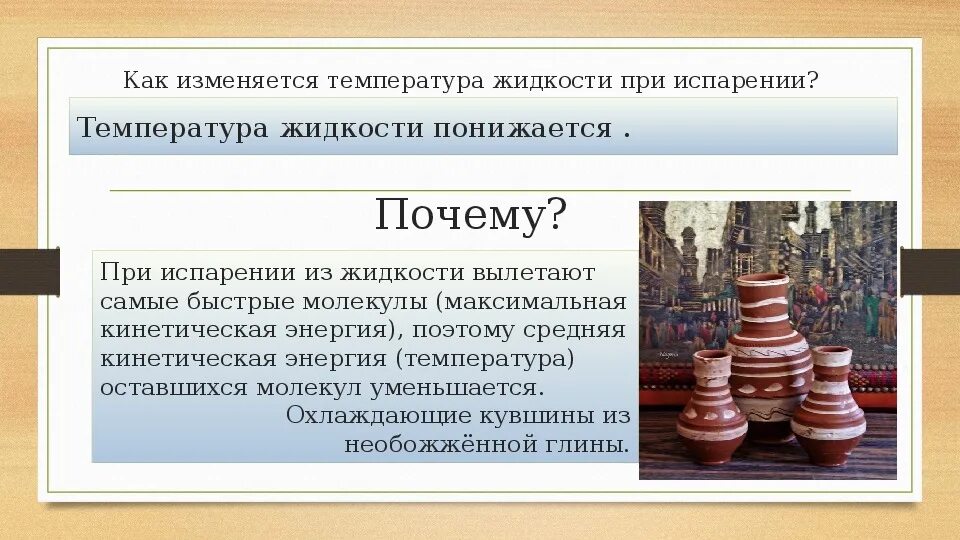 Как изменяется температура жидкости при испарении?

Температура жидкости понижается .

Почему?

При испарении из жидкости вылетают самые быстрые молекулы (максимальная кинетическая энергия), поэтому средняя кинетическая энергия (температура) оставшихся молекул уменьшается.

Охлаждающие кувшины из необожжённой глины.